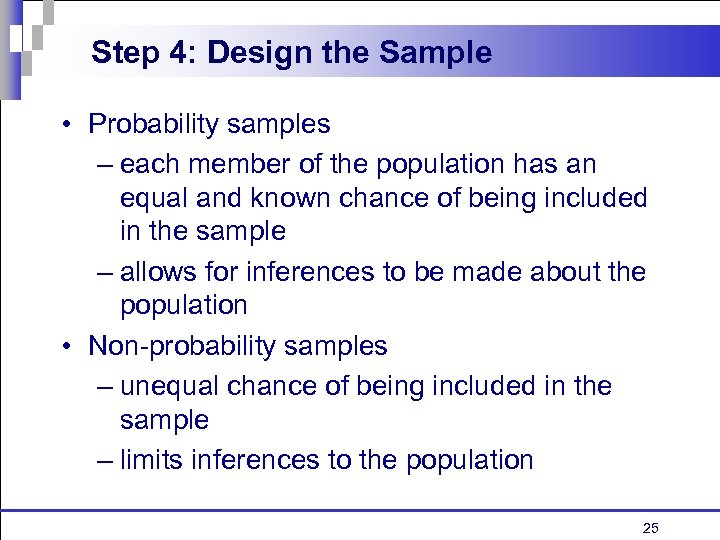 Step 4: Design the Sample

• Probability samples
– each member of the population has an equal and known chance of being included in the sample
– allows for inferences to be made about the population
• Non-probability samples
– unequal chance of being included in the sample
– limits inferences to the population

25